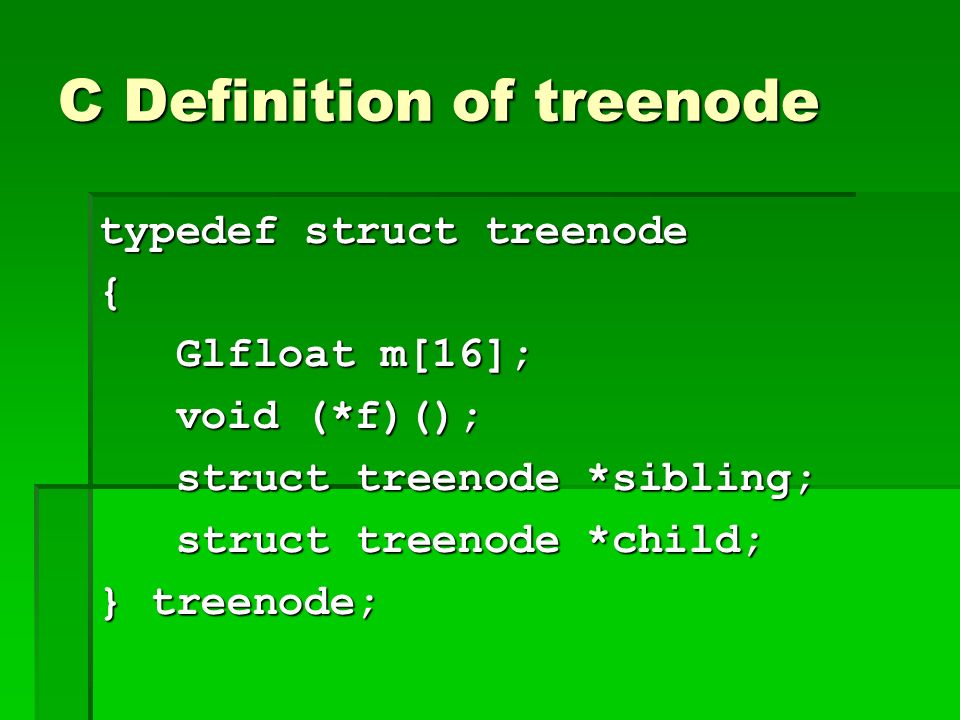 C Definition of treenode

typedef struct treenode
{
    Glfloat m[16];
    void (*f)();
    struct treenode *sibling;
    struct treenode *child;
} treenode;